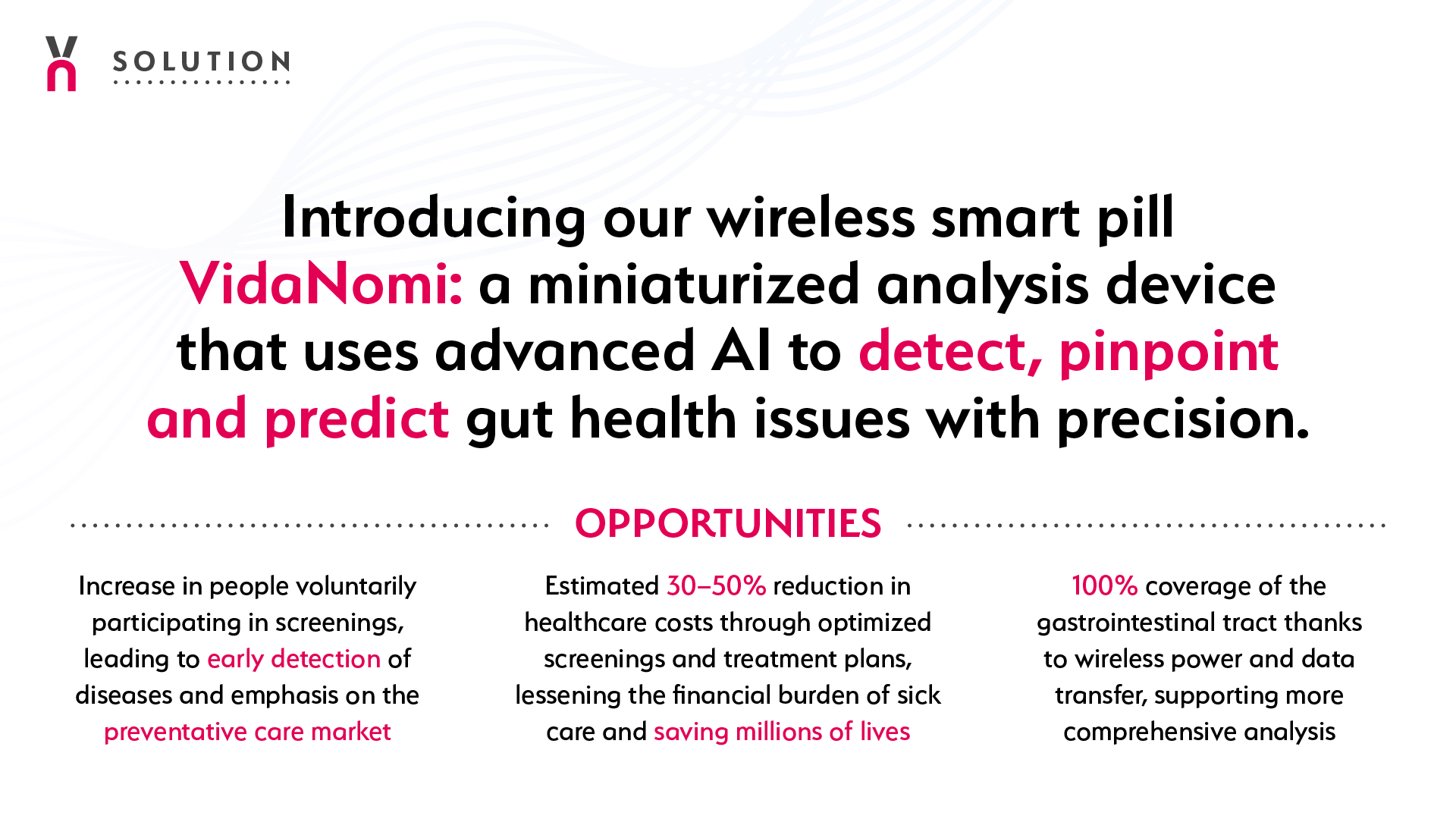 SOLUTION

Introducing our wireless smart pill VidaNomi: a miniaturized analysis device that uses advanced AI to detect, pinpoint and predict gut health issues with precision.

OPPORTUNITIES

Increase in people voluntarily participating in screenings, leading to early detection of diseases and emphasis on the preventative care market

Estimated 30–50% reduction in healthcare costs through optimized screenings and treatment plans, lessening the financial burden of sick care and saving millions of lives

100% coverage of the gastrointestinal tract thanks to wireless power and data transfer, supporting more comprehensive analysis